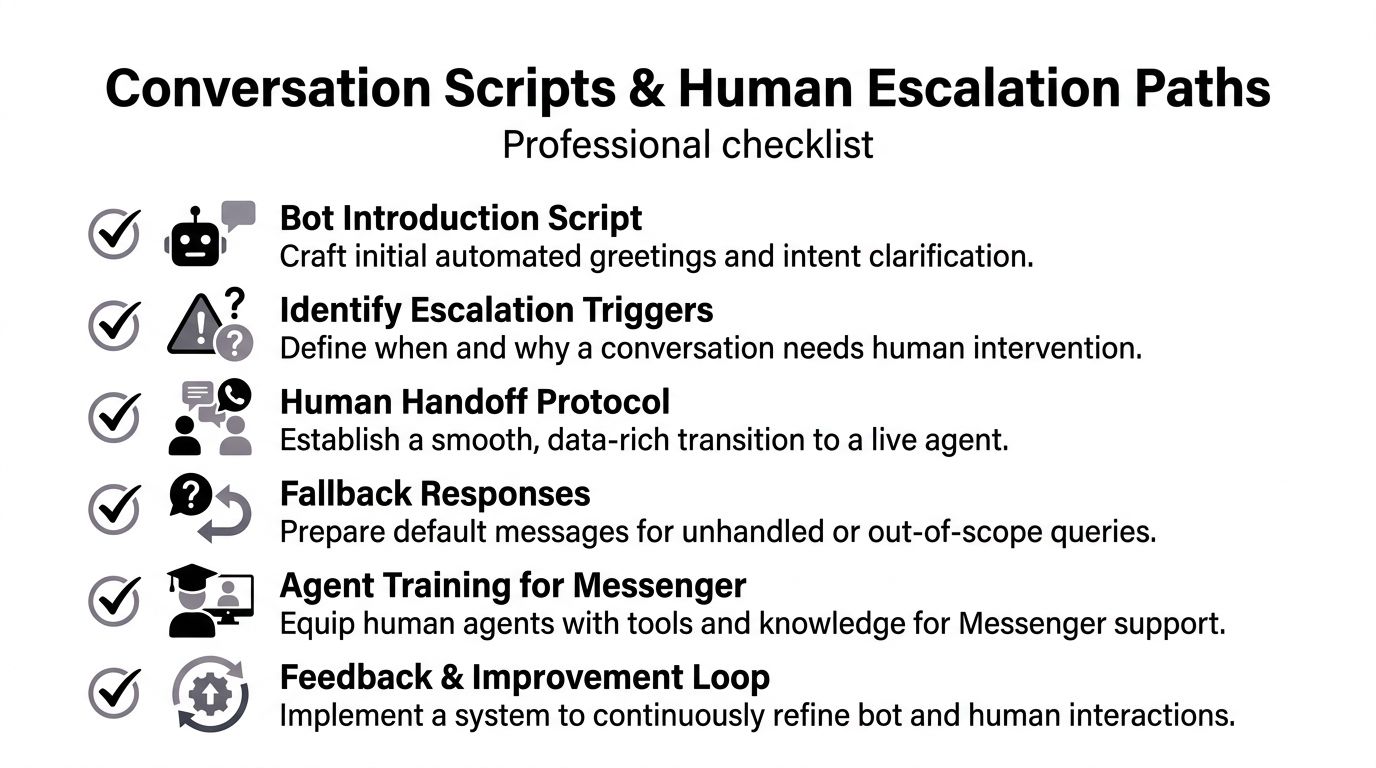 Conversation Scripts & Human Escalation Paths
Professional checklist

Bot Introduction Script
Craft initial automated greetings and intent clarification.

Identify Escalation Triggers
Define when and why a conversation needs human intervention.

Human Handoff Protocol
Establish a smooth, data-rich transition to a live agent.

Fallback Responses
Prepare default messages for unhandled or out-of-scope queries.

Agent Training for Messenger
Equip human agents with tools and knowledge for Messenger support.

Feedback & Improvement Loop
Implement a system to continuously refine bot and human interactions.